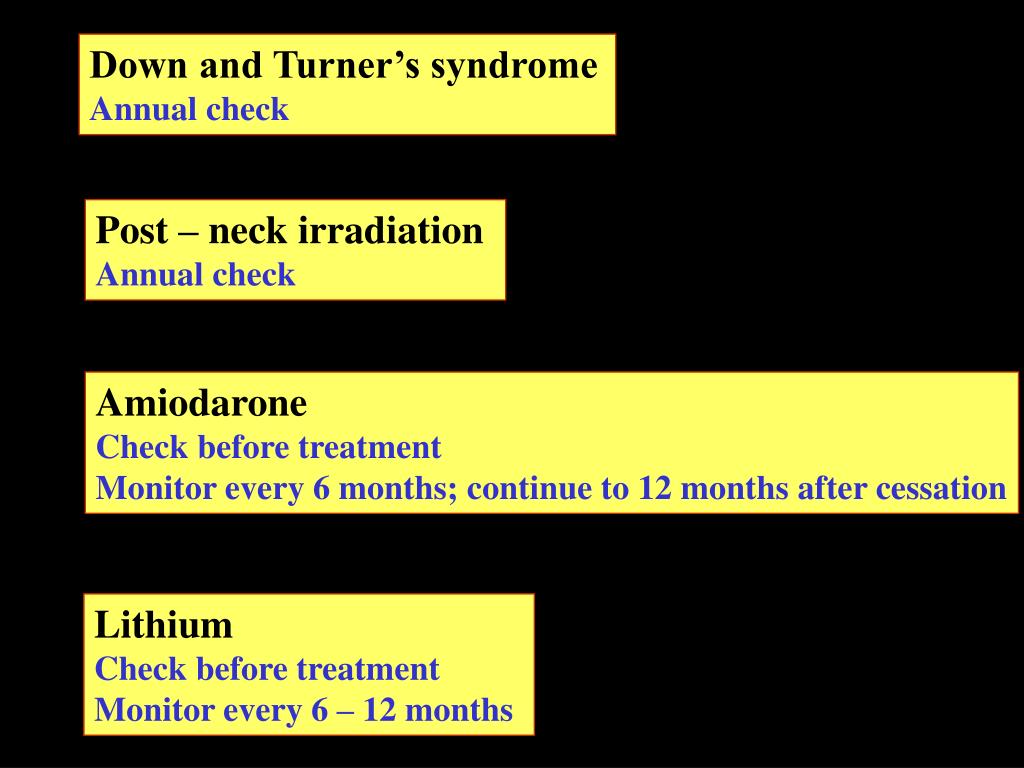 Down and Turner’s syndrome
Annual check

Post – neck irradiation
Annual check

Amiodarone
Check before treatment
Monitor every 6 months; continue to 12 months after cessation

Lithium
Check before treatment
Monitor every 6 – 12 months